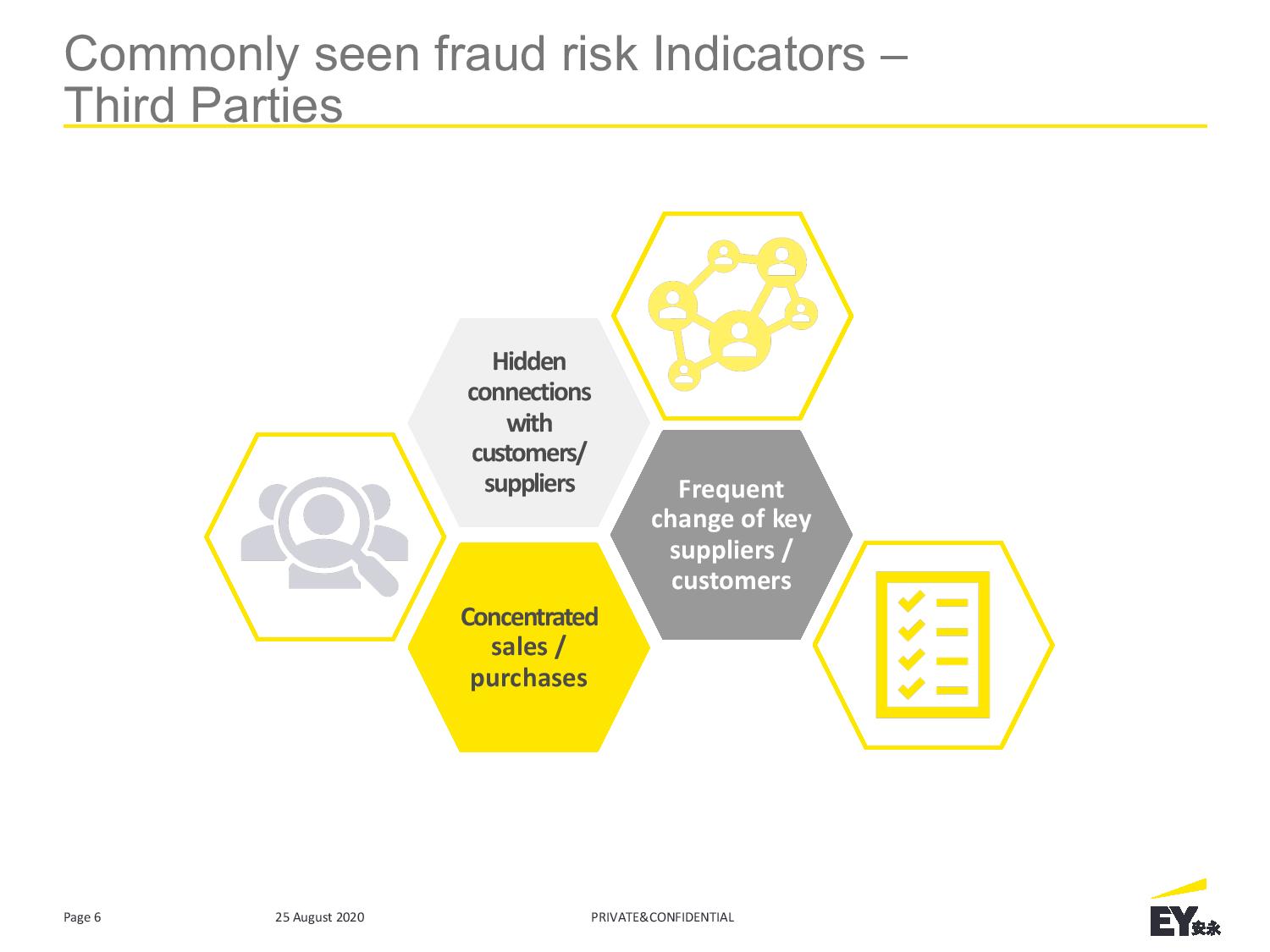 Commonly seen fraud risk Indicators – Third Parties

Hidden connections with customers/ suppliers

Frequent change of key suppliers / customers

Concentrated sales / purchases

Page 6

25 August 2020

PRIVATE&CONFIDENTIAL

EY 安永